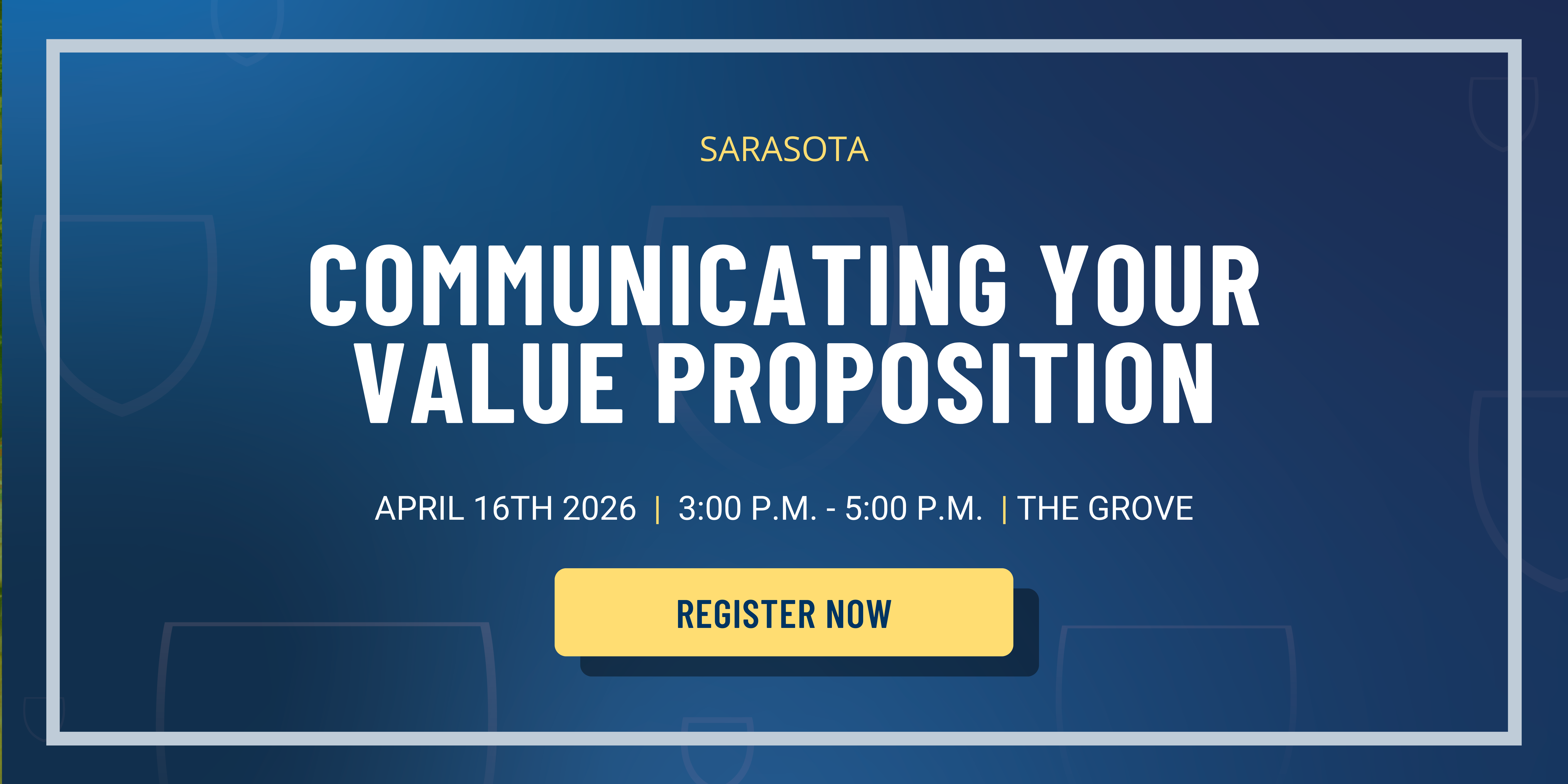 SARASOTA

COMMUNICATING YOUR VALUE PROPOSITION

APRIL 16TH 2026 | 3:00 P.M. - 5:00 P.M. | THE GROVE

REGISTER NOW